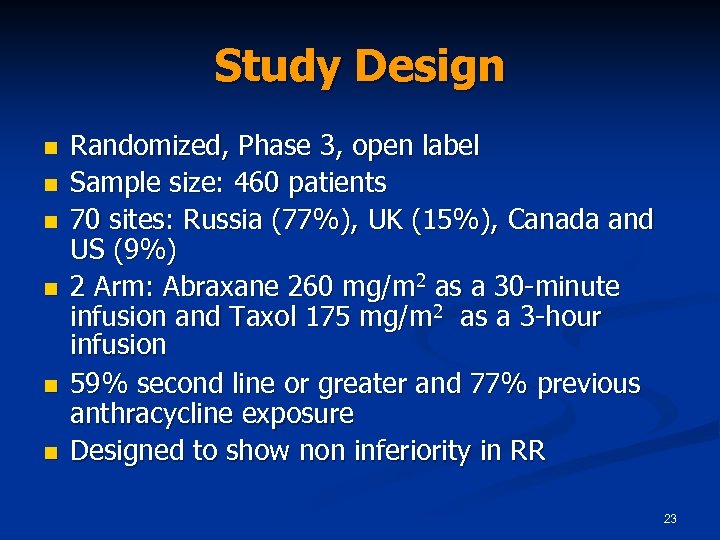 Study Design

- Randomized, Phase 3, open label
- Sample size: 460 patients
- 70 sites: Russia (77%), UK (15%), Canada and US (9%)
- 2 Arm: Abraxane 260 mg/m$^2$ as a 30-minute infusion and Taxol 175 mg/m$^2$ as a 3-hour infusion
- 59% second line or greater and 77% previous anthracycline exposure
- Designed to show non inferiority in RR

23